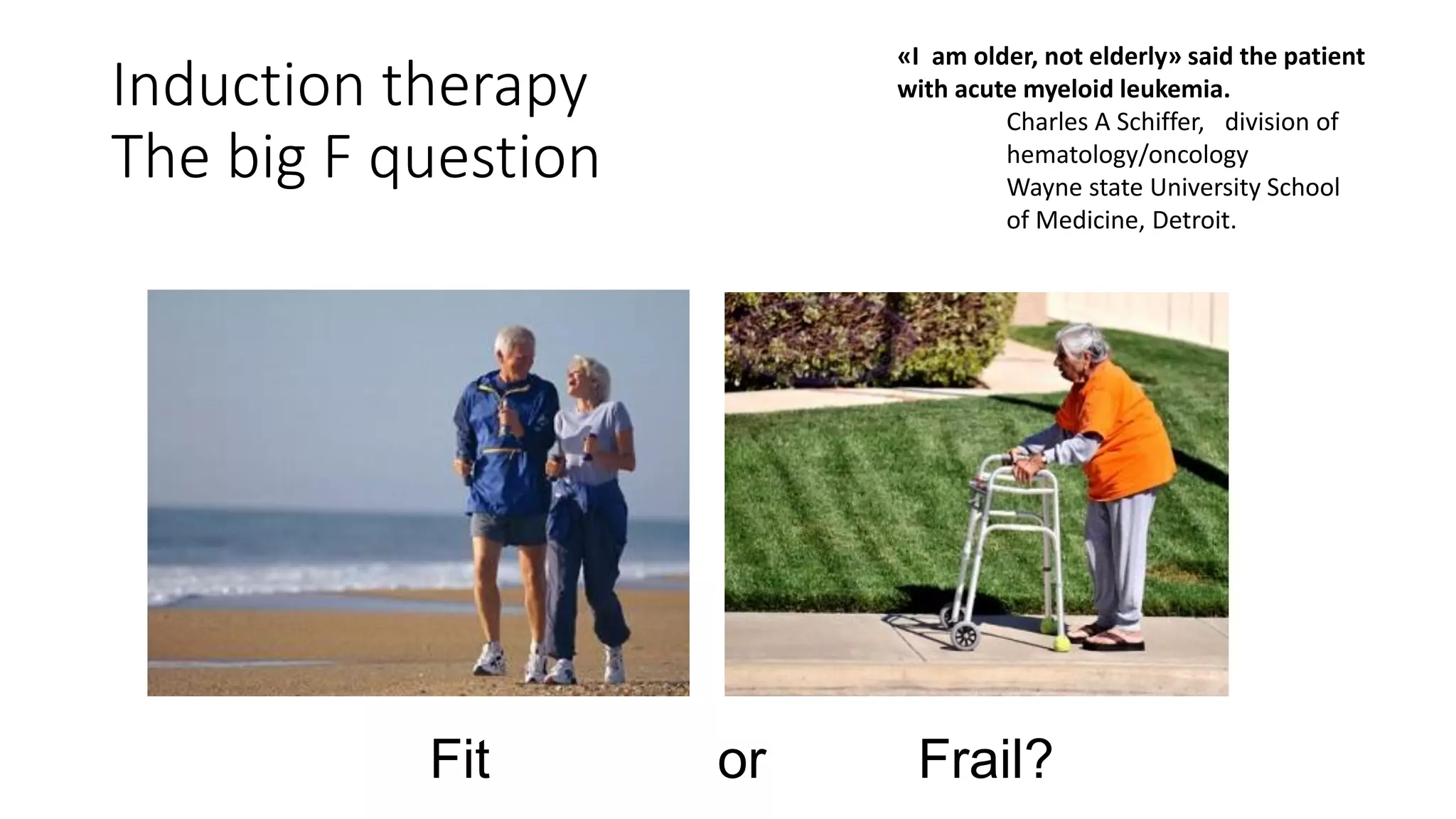 Induction therapy
The big F question

«I am older, not elderly» said the patient with acute myeloid leukemia.
Charles A Schiffer, division of hematology/oncology Wayne state University School of Medicine, Detroit.

Fit or Frail?